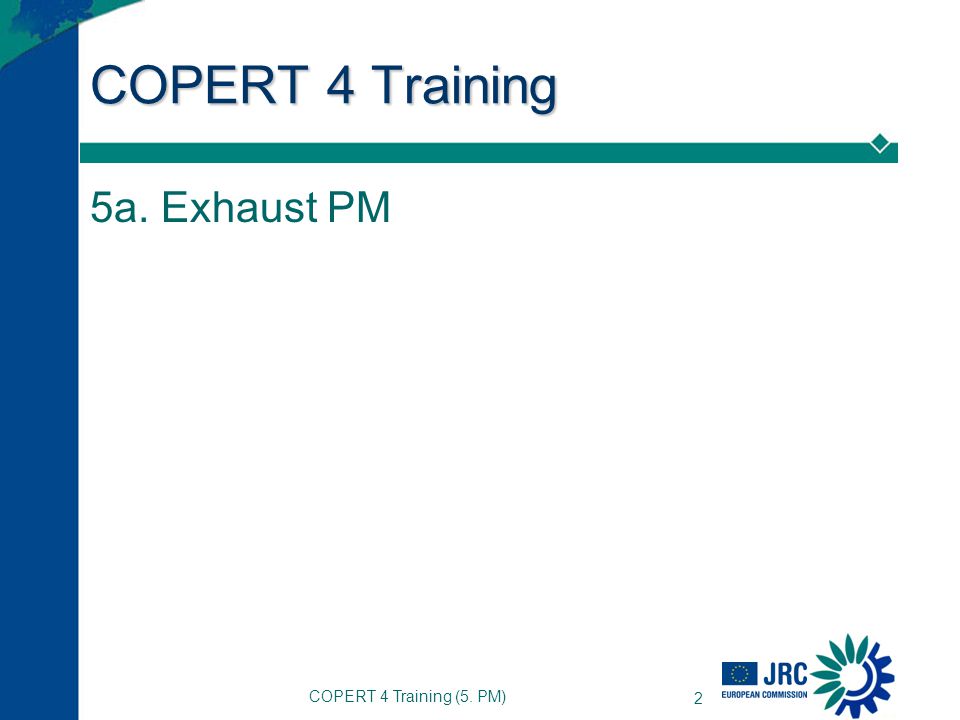 COPERT 4 Training

5a. Exhaust PM

COPERT 4 Training (5. PM)

2

JRC
EUROPEAN COMMISSION